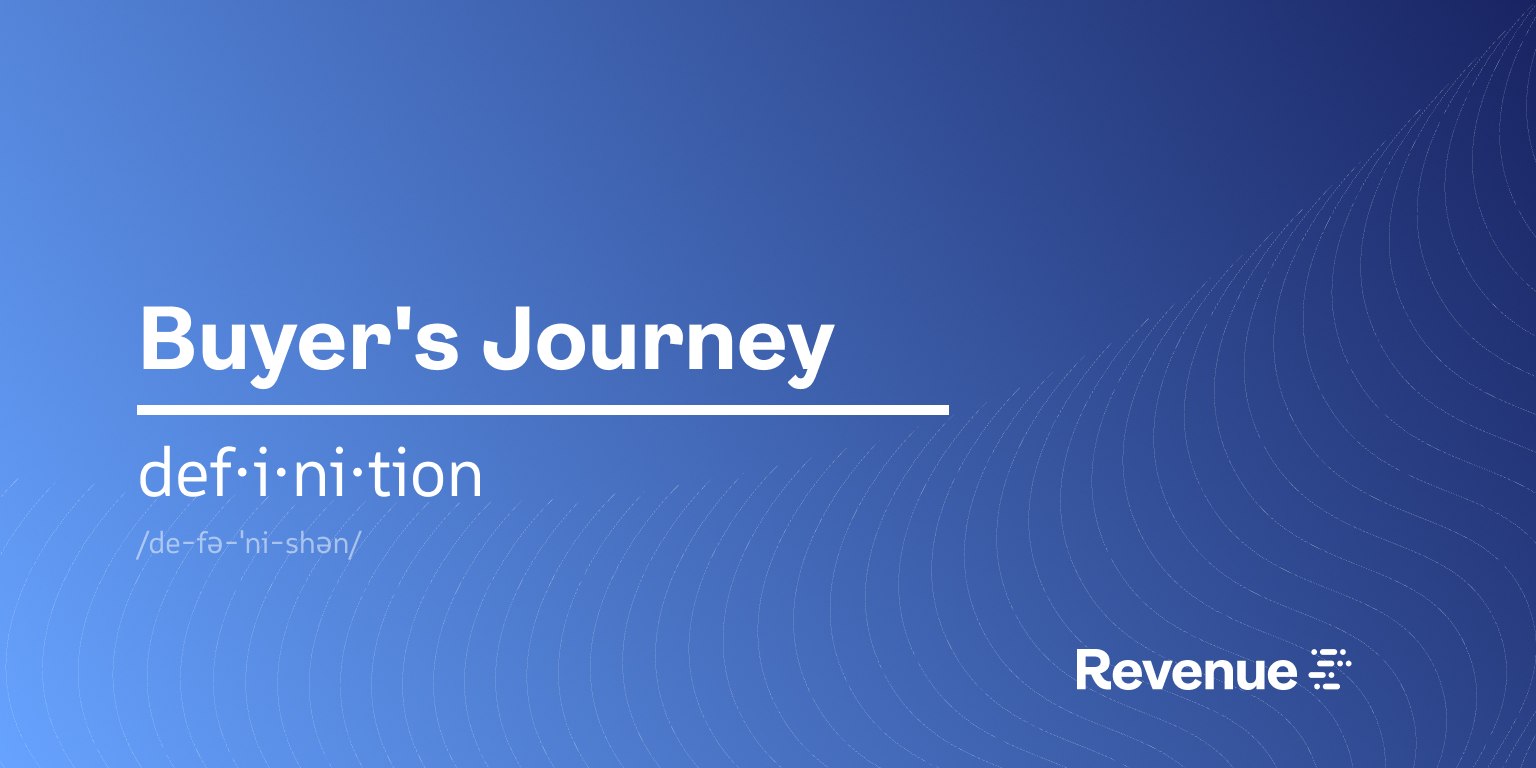 Buyer's Journey

def·i·ni·tion

/de-fə-ˈni-shən/

Revenue